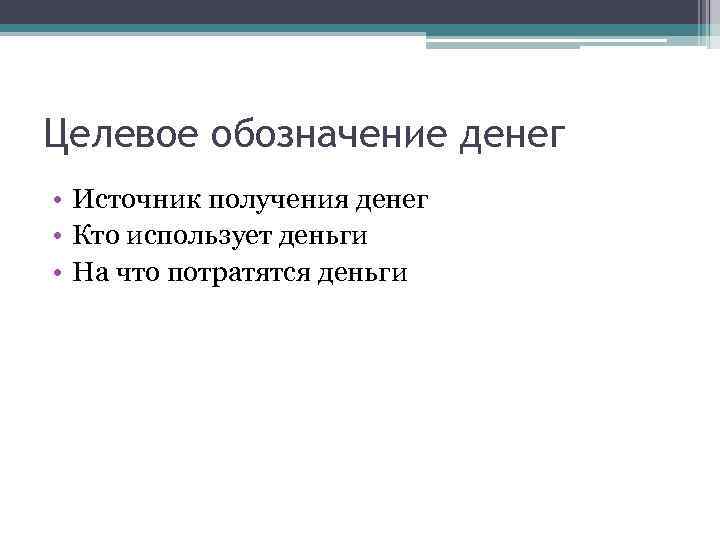 Целевое обозначение денег

• Источник получения денег
• Кто использует деньги
• На что потратятся деньги